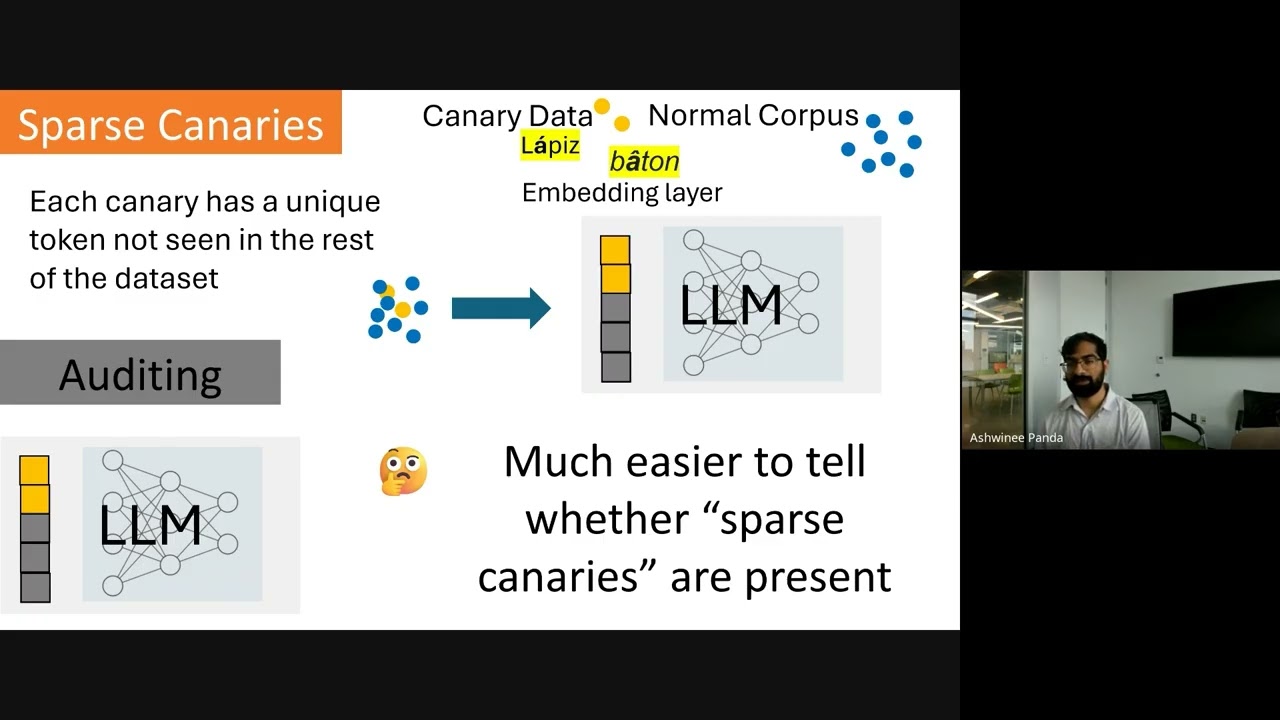 Sparse Canaries

Canary Data

Normal Corpus

Lápiz

bâton

Embedding layer

Each canary has a unique token not seen in the rest of the dataset

LLM

Auditing

LLM

Much easier to tell whether “sparse canaries” are present

Ashwinee Panda